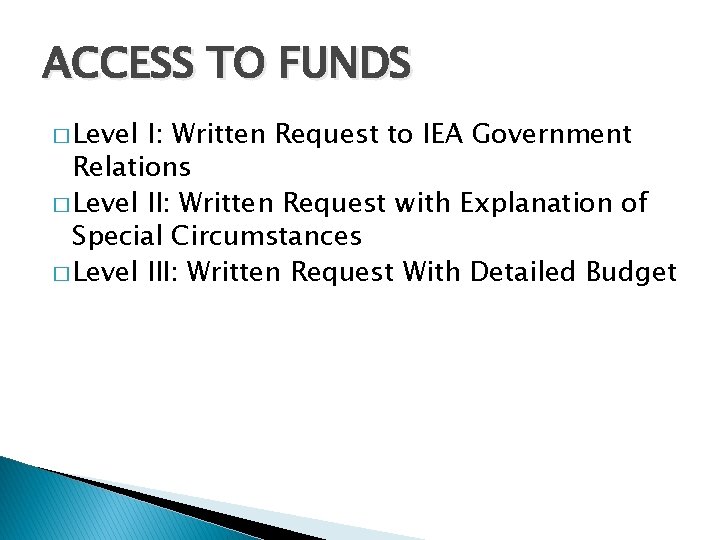 ACCESS TO FUNDS

□ Level I: Written Request to IEA Government Relations
□ Level II: Written Request with Explanation of Special Circumstances
□ Level III: Written Request With Detailed Budget